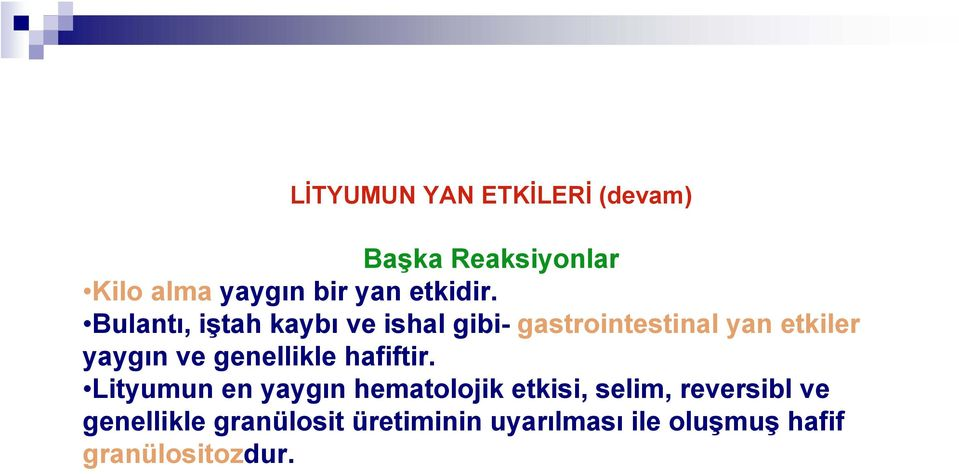 LİTYUMUN YAN ETKİLERİ (devam)

Başka Reaksiyonlar

•Kilo alma yaygın bir yan etkidir.
•Bulantı, iştah kaybı ve ishal gibi- gastrointestinal yan etkiler yaygın ve genellikle hafiftir.
•Lityumun en yaygın hematolojik etkisi, selim, reversibl ve genellikle granülosit üretiminin uyarılması ile oluşmuş hafif granülositozdur.